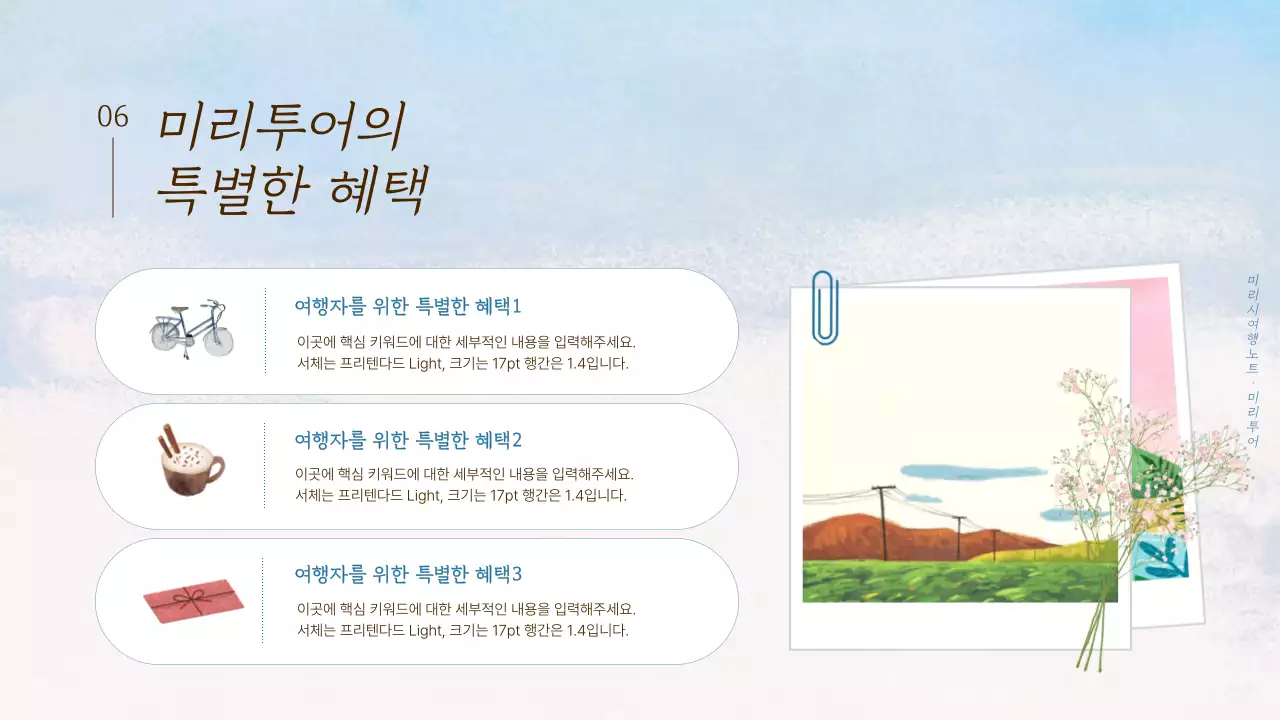 06 미리투어의 특별한 혜택

여행자를 위한 특별한 혜택1
이곳에 핵심 키워드에 대한 세부적인 내용을 입력해주세요.
서체는 프리텐다드 Light, 크기는 17pt 행간은 1.4입니다.

여행자를 위한 특별한 혜택2
이곳에 핵심 키워드에 대한 세부적인 내용을 입력해주세요.
서체는 프리텐다드 Light, 크기는 17pt 행간은 1.4입니다.

여행자를 위한 특별한 혜택3
이곳에 핵심 키워드에 대한 세부적인 내용을 입력해주세요.
서체는 프리텐다드 Light, 크기는 17pt 행간은 1.4입니다.

미리시여행노트 · 미리투어